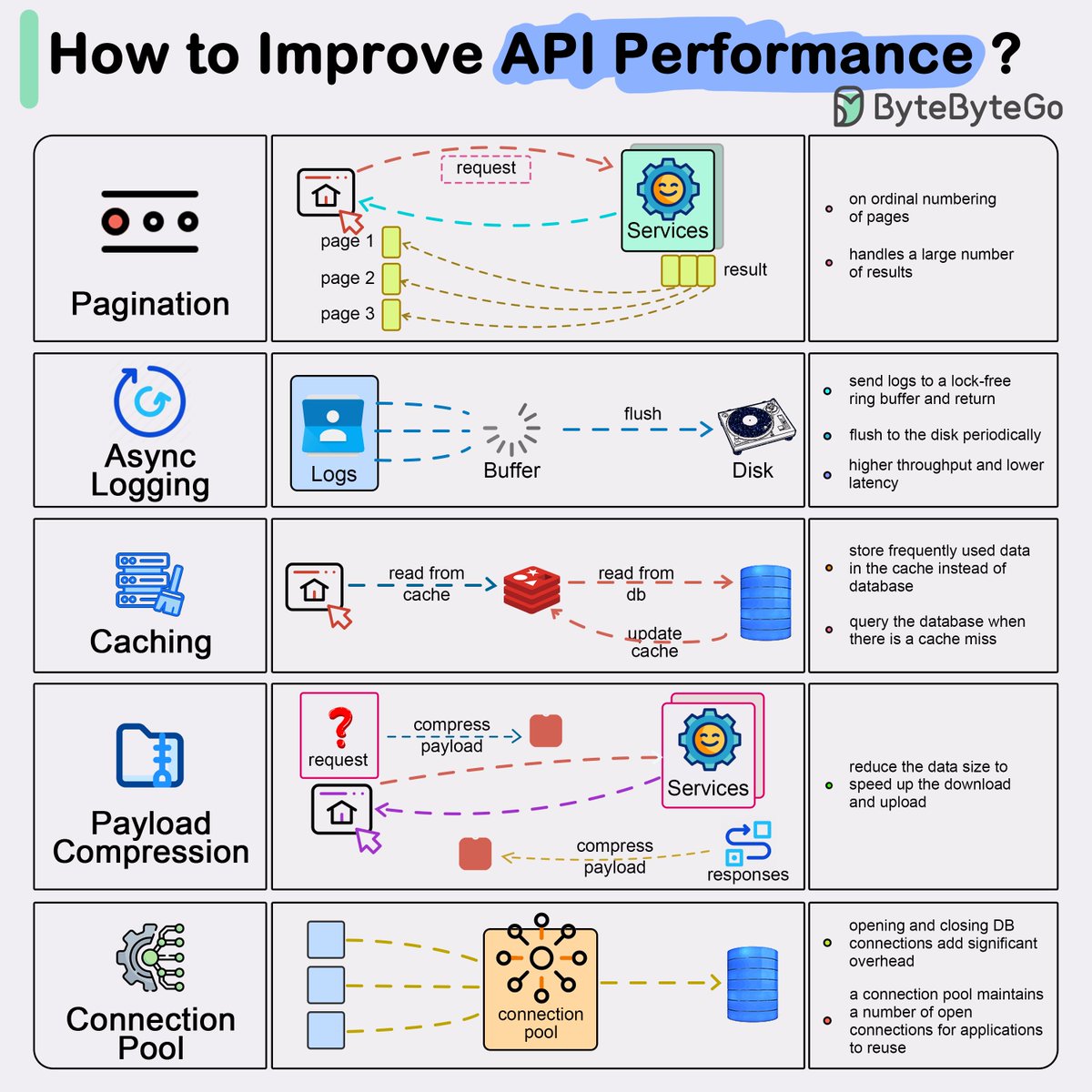 How to Improve API Performance ?

ByteByteGo

Pagination

request

Services

page 1

page 2

page 3

result

on ordinal numbering of pages

handles a large number of results

Async Logging

Logs

Buffer

flush

Disk

send logs to a lock-free ring buffer and return

flush to the disk periodically

higher throughput and lower latency

Caching

read from cache

read from db

update cache

store frequently used data in the cache instead of database

query the database when there is a cache miss

Payload Compression

request

compress payload

Services

compress payload

responses

reduce the data size to speed up the download and upload

Connection Pool

connection pool

opening and closing DB connections add significant overhead

a connection pool maintains a number of open connections for applications to reuse